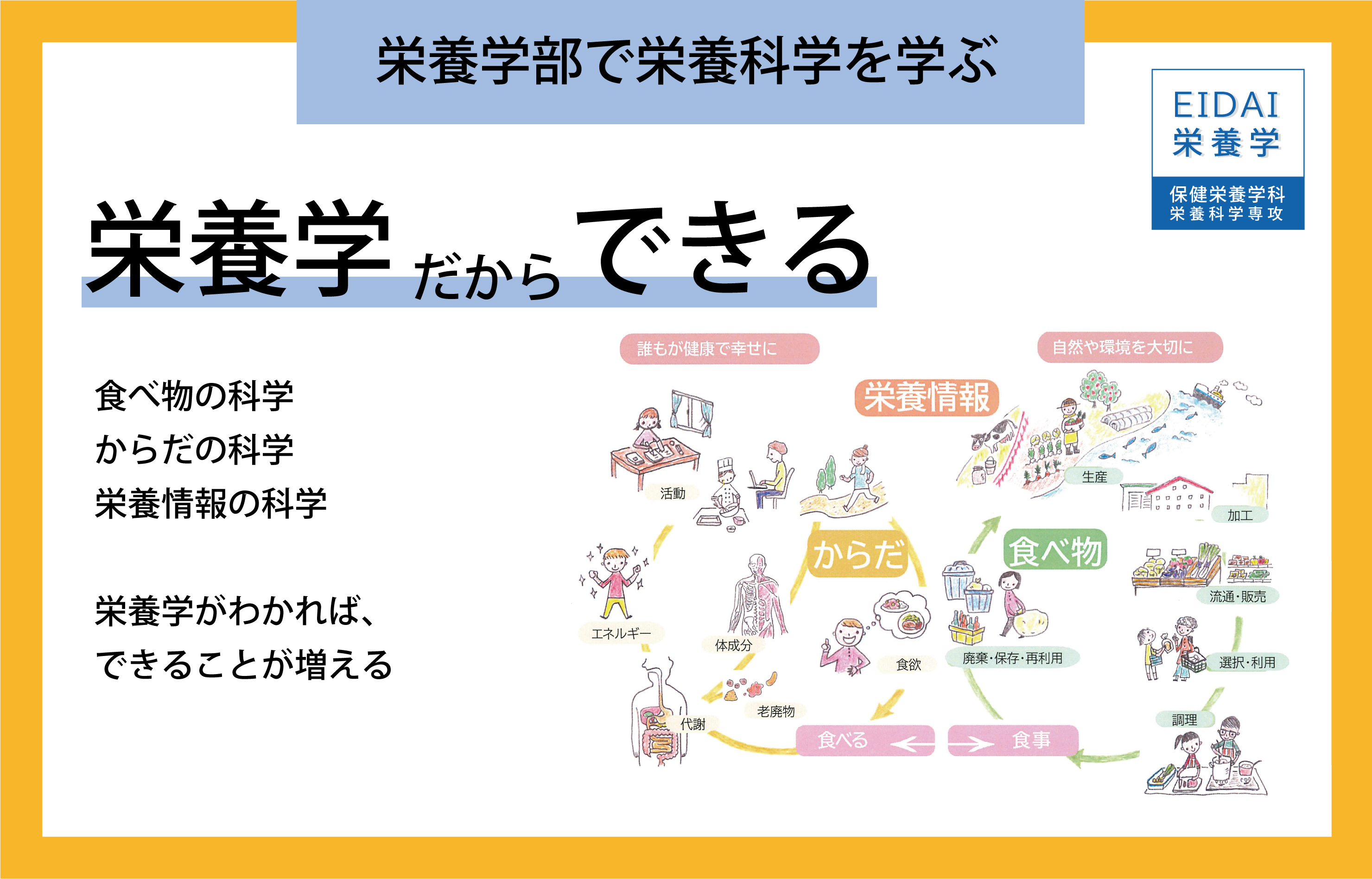 栄養学部で栄養科学を学ぶ

EIDAI
栄養学
保健栄養学科
栄養科学専攻

栄養学だからできる

食べ物の科学
からだの科学
栄養情報の科学

栄養学がわかれば、
できることが増える

誰もが健康で幸せに

自然や環境を大切に

栄養情報

活動

生産

加工

からだ

食べ物

流通・販売

エネルギー

体成分

食欲

廃棄・保存・再利用

選択・利用

老廃物

代謝

調理

食べる

食事